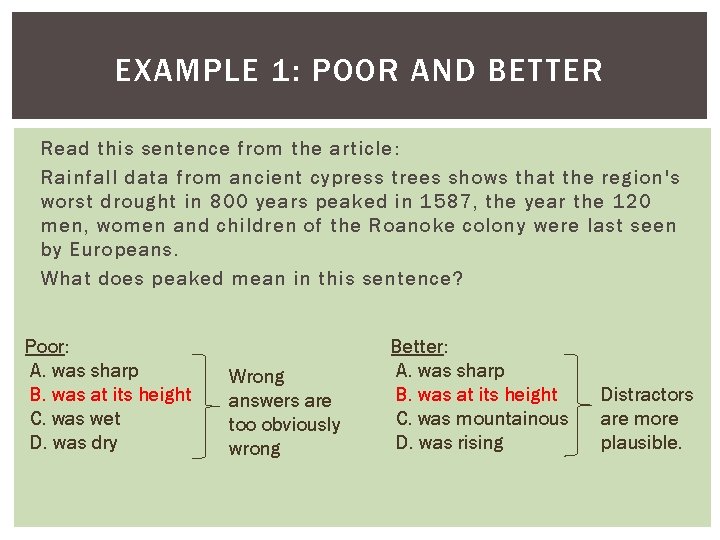 EXAMPLE 1: POOR AND BETTER

Read this sentence from the article:

Rainfall data from ancient cypress trees shows that the region's worst drought in 800 years peaked in 1587, the year the 120 men, women and children of the Roanoke colony were last seen by Europeans.

What does peaked mean in this sentence?

Poor:
A. was sharp
B. was at its height
C. was wet
D. was dry

Wrong answers are too obviously wrong

Better:
A. was sharp
B. was at its height
C. was mountainous
D. was rising

Distractors are more plausible.